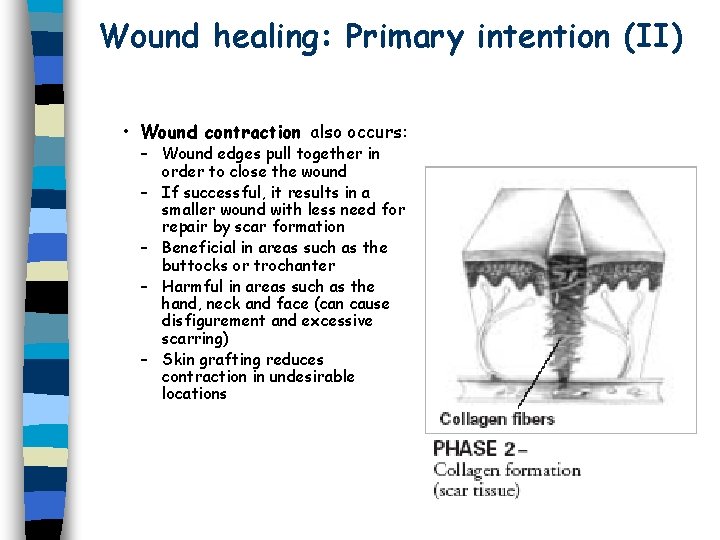 Wound healing: Primary intention (II)

• Wound contraction also occurs:
– Wound edges pull together in order to close the wound
– If successful, it results in a smaller wound with less need for repair by scar formation
– Beneficial in areas such as the buttocks or trochanter
– Harmful in areas such as the hand, neck and face (can cause disfigurement and excessive scarring)
– Skin grafting reduces contraction in undesirable locations

Collagen fibers

PHASE 2–
Collagen formation
(scar tissue)